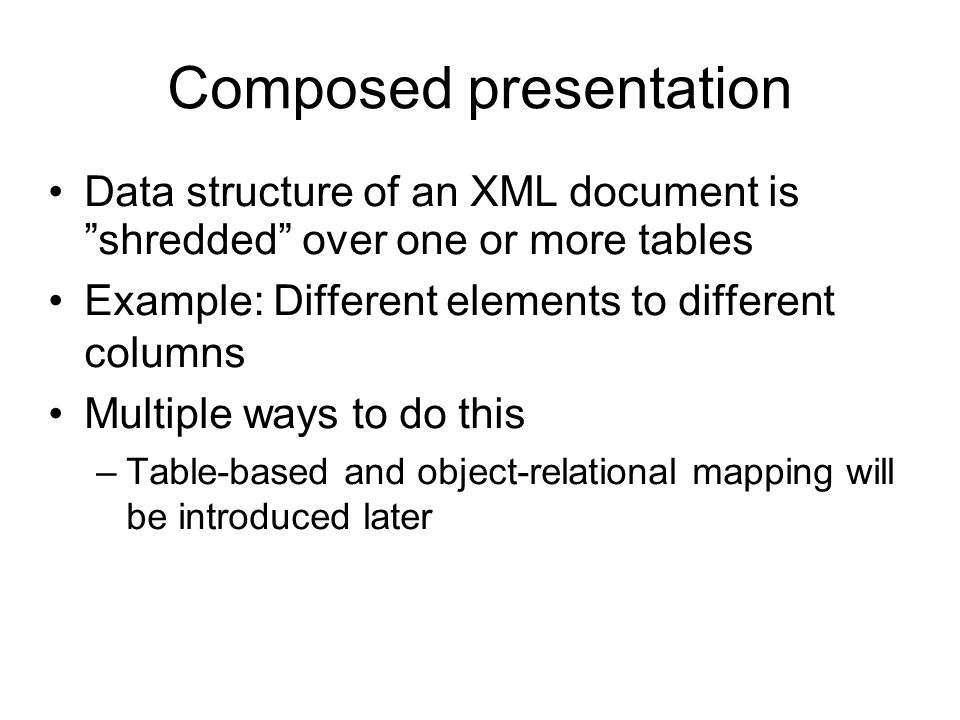 Composed presentation

• Data structure of an XML document is ”shredded” over one or more tables
• Example: Different elements to different columns
• Multiple ways to do this
– Table-based and object-relational mapping will be introduced later